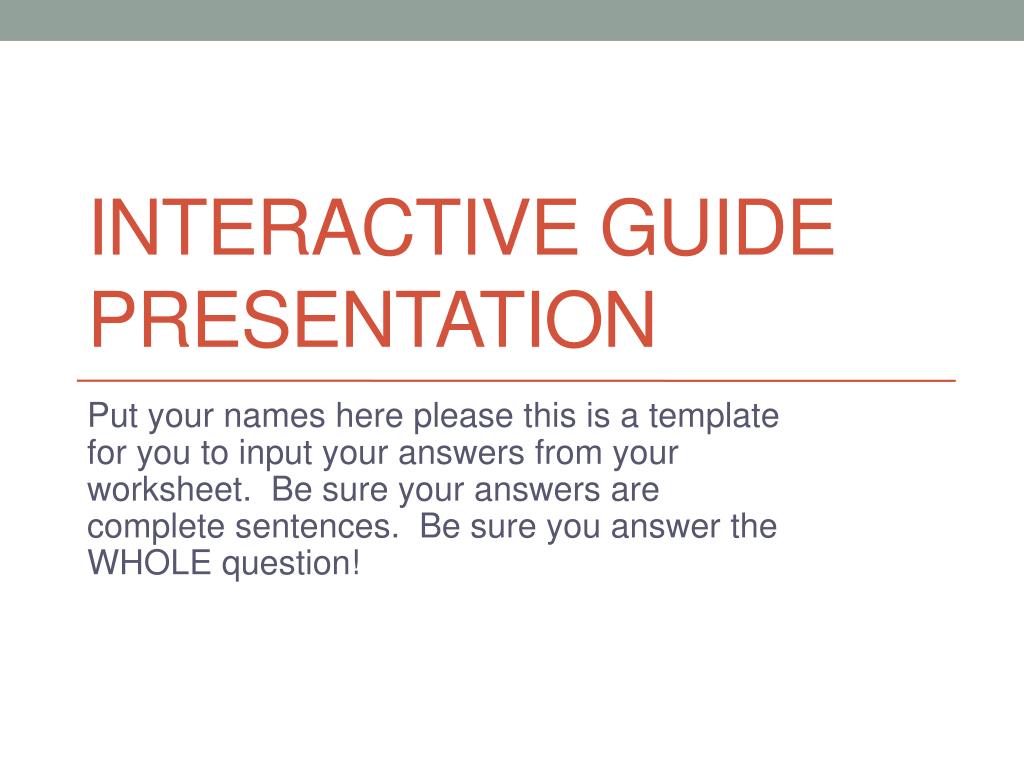 INTERACTIVE GUIDE PRESENTATION

Put your names here please this is a template for you to input your answers from your worksheet.  Be sure your answers are complete sentences.  Be sure you answer the WHOLE question!